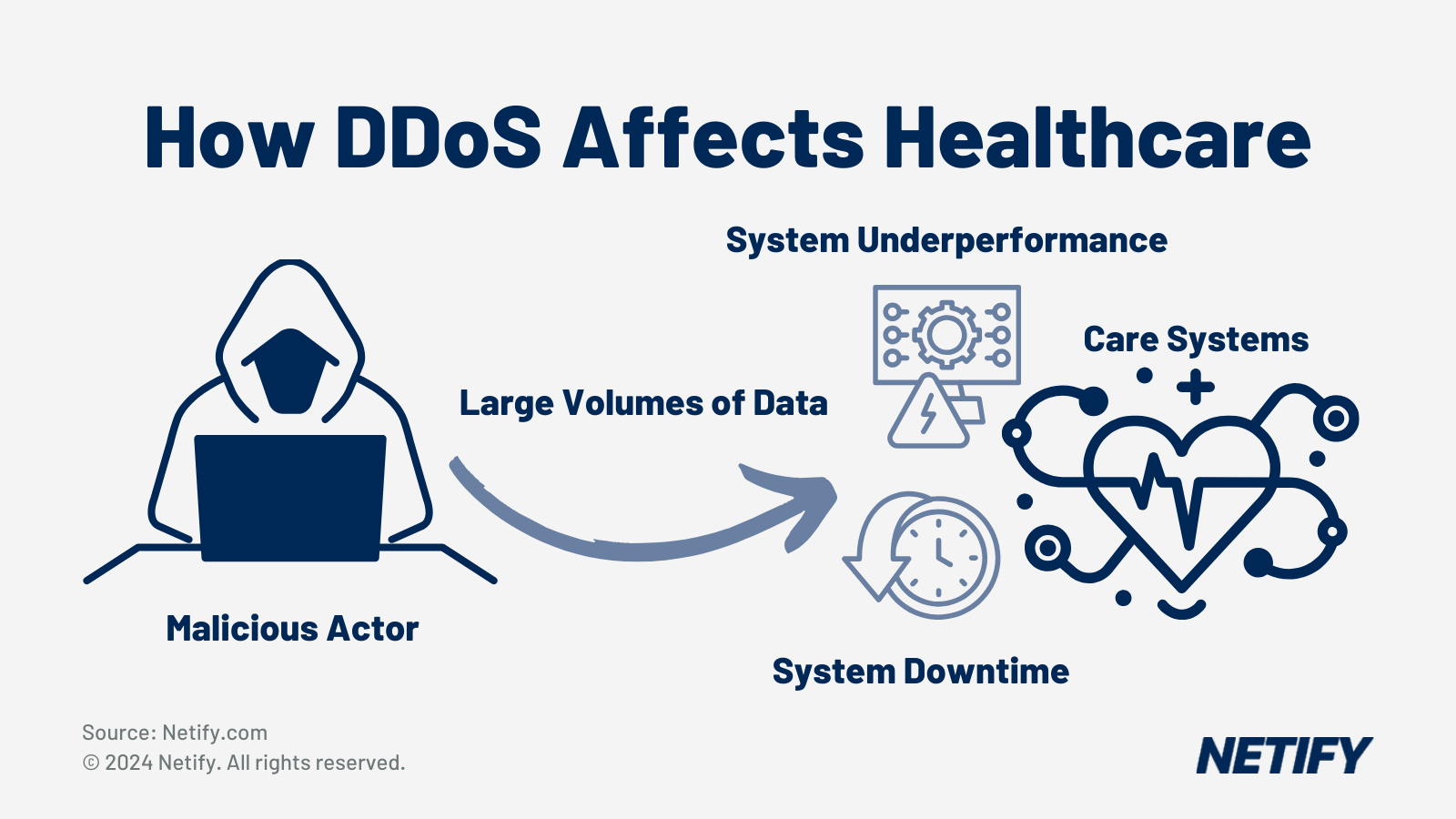 How DDoS Affects Healthcare

System Underperformance

Care Systems

Large Volumes of Data

Malicious Actor

System Downtime

Source: Netify.com
© 2024 Netify. All rights reserved.

NETIFY